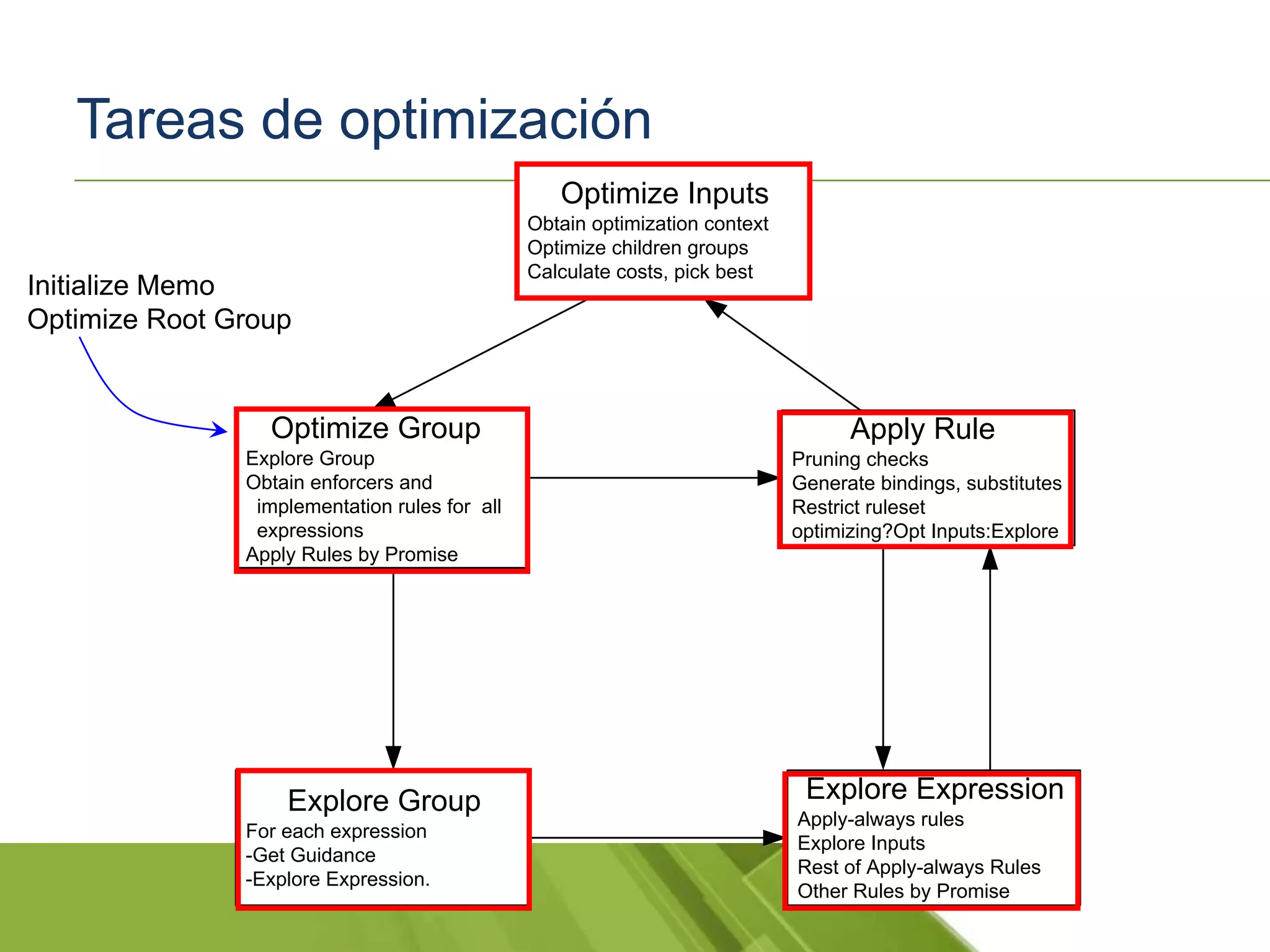 Tareas de optimización

Optimize Inputs
Obtain optimization context
Optimize children groups
Calculate costs, pick best

Initialize Memo
Optimize Root Group

Optimize Group
Explore Group
Obtain enforcers and implementation rules for all expressions
Apply Rules by Promise

Apply Rule
Pruning checks
Generate bindings, substitutes
Restrict ruleset
optimizing?Opt Inputs:Explore

Explore Group
For each expression
-Get Guidance
-Explore Expression.

Explore Expression
Apply-always rules
Explore Inputs
Rest of Apply-always Rules
Other Rules by Promise